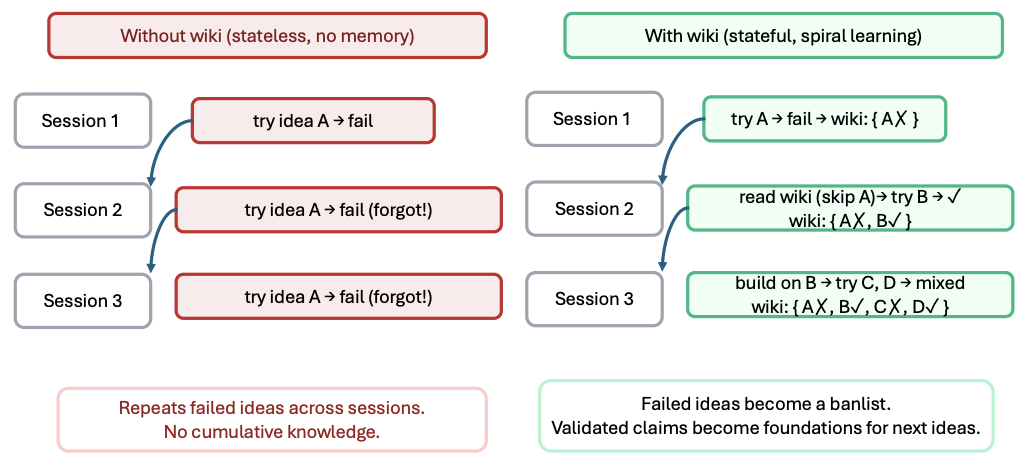 Without wiki (stateless, no memory)

Session 1

try idea A → fail

Session 2

try idea A → fail (forgot!)

Session 3

try idea A → fail (forgot!)

Repeats failed ideas across sessions.
No cumulative knowledge.

With wiki (stateful, spiral learning)

Session 1

try A → fail → wiki: { A✗ }

Session 2

read wiki (skip A)→ try B → ✓
wiki: { A✗, B✓ }

Session 3

build on B → try C, D → mixed
wiki: { A✗, B✓, C✗, D✓ }

Failed ideas become a banlist.
Validated claims become foundations for next ideas.